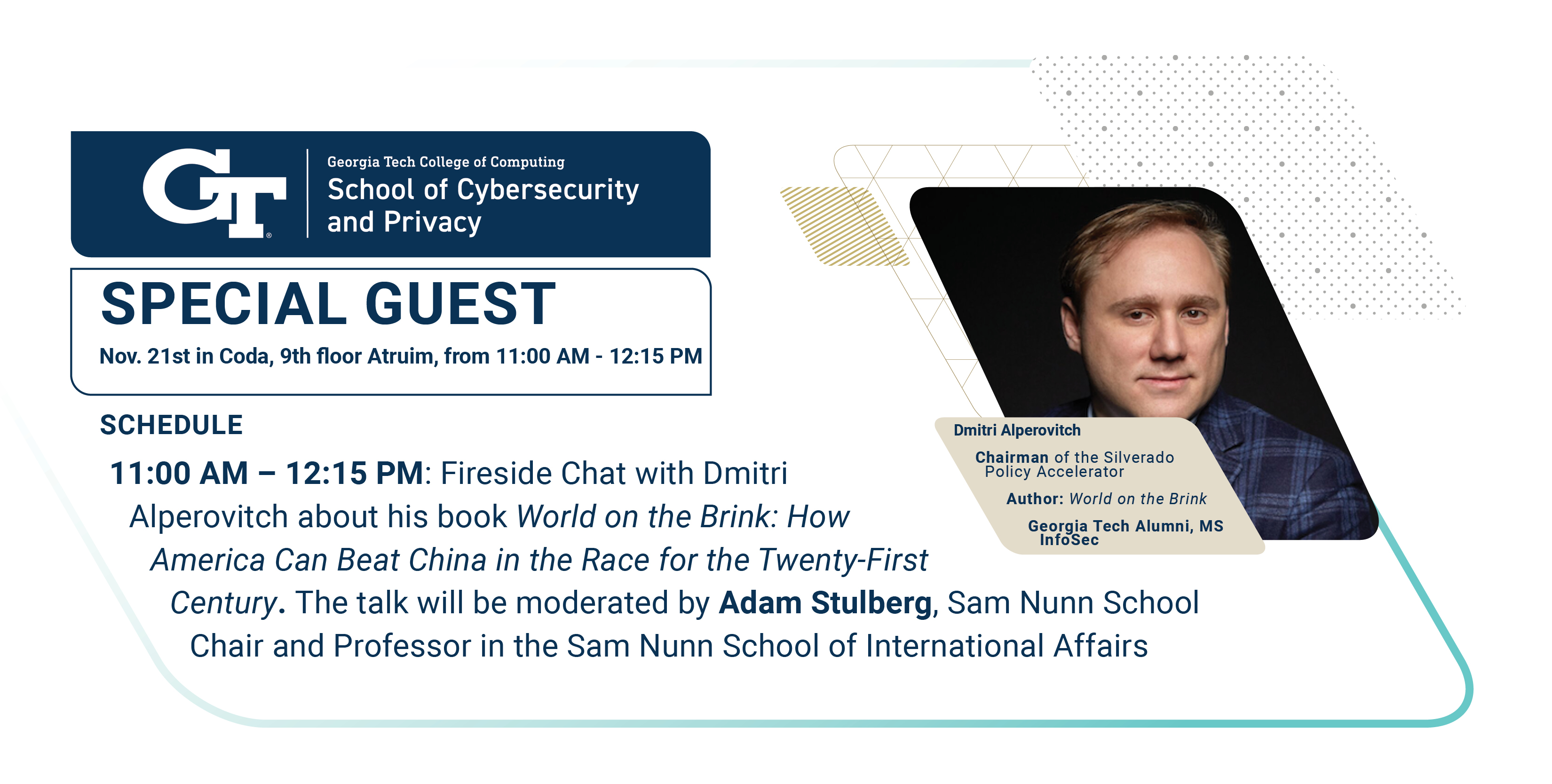 GT

Georgia Tech College of Computing
School of Cybersecurity and Privacy

SPECIAL GUEST

Nov. 21st in Coda, 9th floor Atruim, from 11:00 AM - 12:15 PM

SCHEDULE

11:00 AM – 12:15 PM: Fireside Chat with Dmitri Alperovitch about his book World on the Brink: How America Can Beat China in the Race for the Twenty-First Century. The talk will be moderated by Adam Stulberg, Sam Nunn School Chair and Professor in the Sam Nunn School of International Affairs

Dmitri Alperovitch

Chairman of the Silverado Policy Accelerator

Author: World on the Brink

Georgia Tech Alumni, MS InfoSec